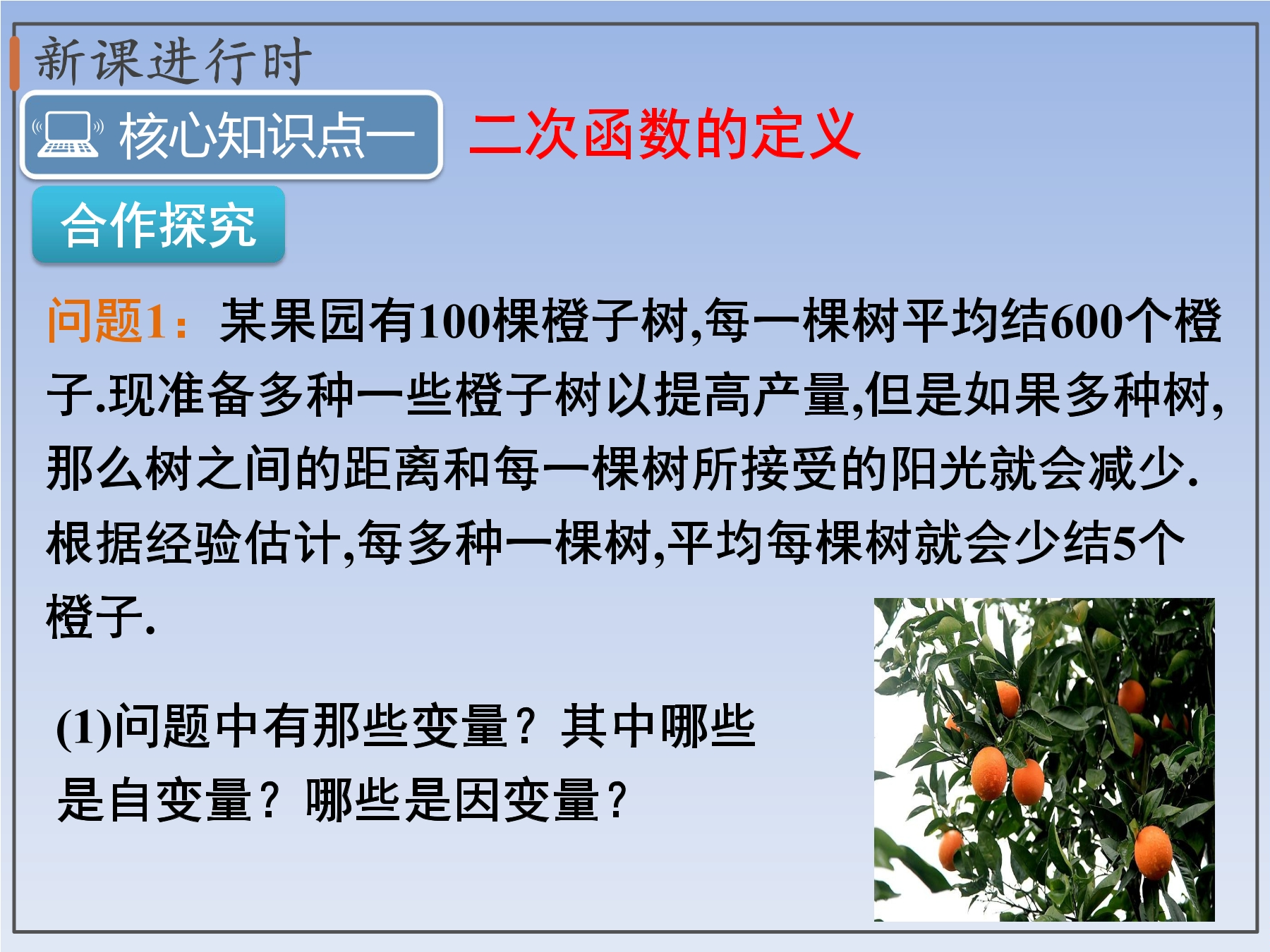 新课进行时

核心知识点一

二次函数的定义

合作探究

问题1：某果园有100棵橙子树,每一棵树平均结600个橙子.现准备多种一些橙子树以提高产量,但是如果多种树,那么树之间的距离和每一棵树所接受的阳光就会减少.根据经验估计,每多种一棵树,平均每棵树就会少结5个橙子.

(1)问题中有那些变量？其中哪些是自变量？哪些是因变量？